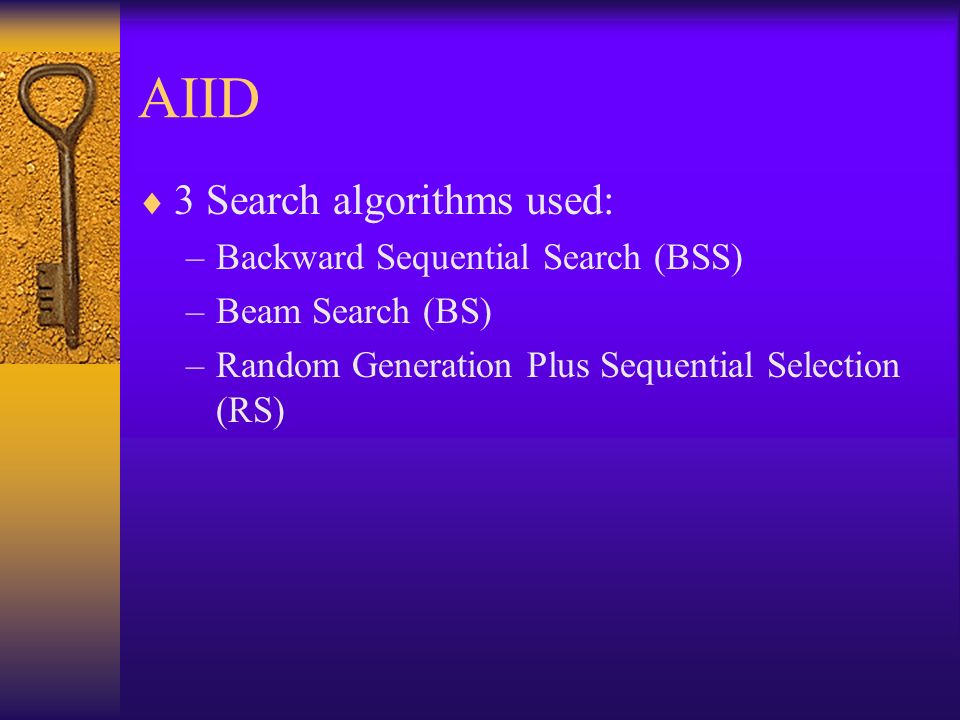 AIID

♦ 3 Search algorithms used:

– Backward Sequential Search (BSS)

– Beam Search (BS)

– Random Generation Plus Sequential Selection (RS)